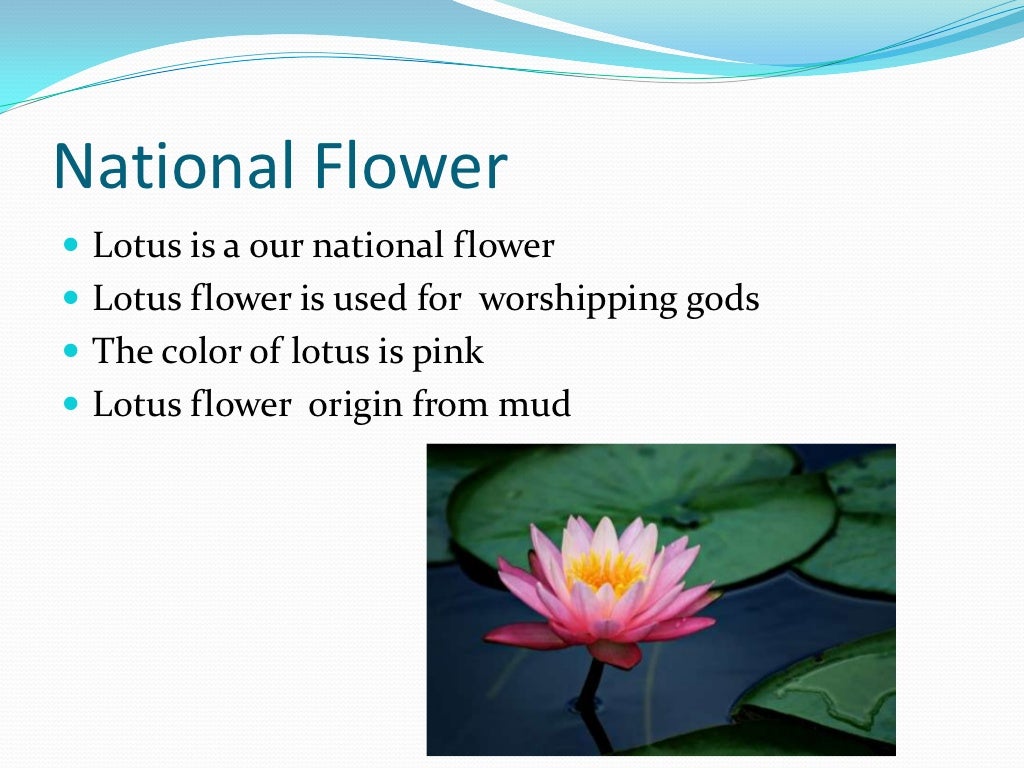 National Flower

- Lotus is a our national flower
- Lotus flower is used for worshipping gods
- The color of lotus is pink
- Lotus flower origin from mud